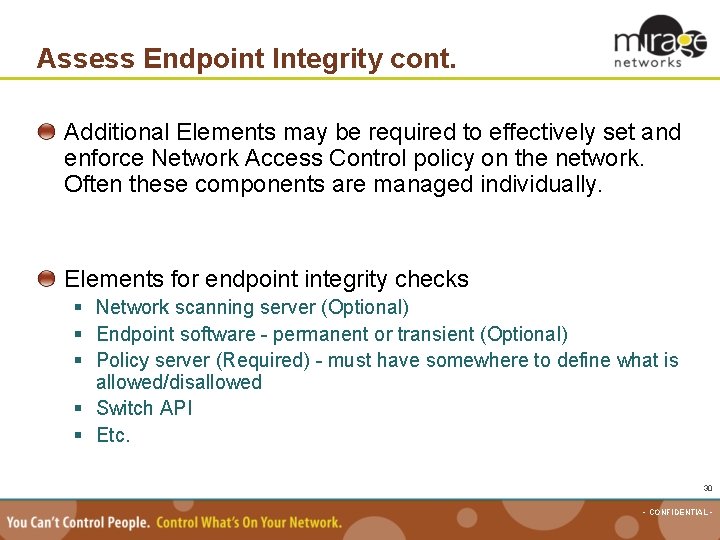 Assess Endpoint Integrity cont.

mirage networks

Additional Elements may be required to effectively set and enforce Network Access Control policy on the network. Often these components are managed individually.

Elements for endpoint integrity checks

- Network scanning server (Optional)
- Endpoint software - permanent or transient (Optional)
- Policy server (Required) - must have somewhere to define what is allowed/disallowed
- Switch API
- Etc.

30

You Can't Control People. Control What's On Your Network.

- CONFIDENTIAL -